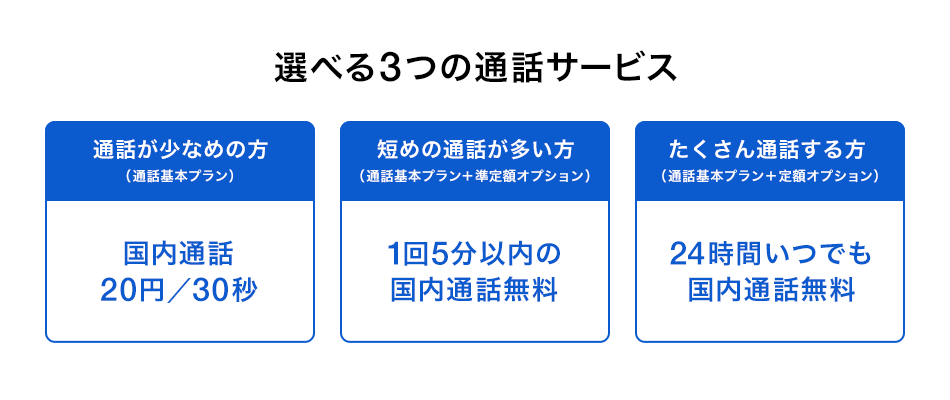 選べる3つの通話サービス

通話が少なめの方
（通話基本プラン）

国内通話
20円／30秒

短めの通話が多い方
（通話基本プラン＋準定額オプション）

1回5分以内の
国内通話無料

たくさん通話する方
（通話基本プラン＋定額オプション）

24時間いつでも
国内通話無料